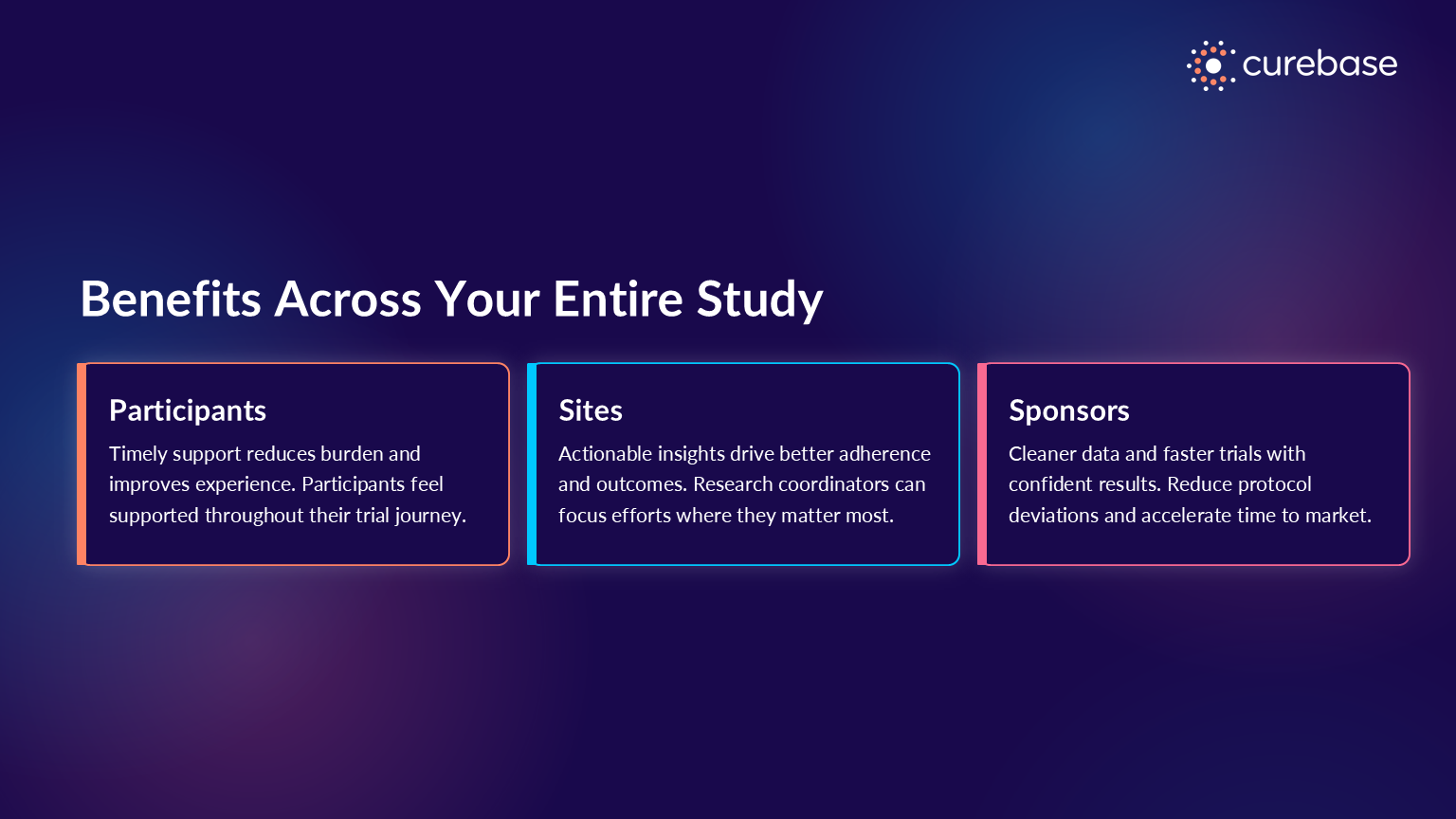 curebase

Benefits Across Your Entire Study

Participants

Timely support reduces burden and improves experience. Participants feel supported throughout their trial journey.

Sites

Actionable insights drive better adherence and outcomes. Research coordinators can focus efforts where they matter most.

Sponsors

Cleaner data and faster trials with confident results. Reduce protocol deviations and accelerate time to market.